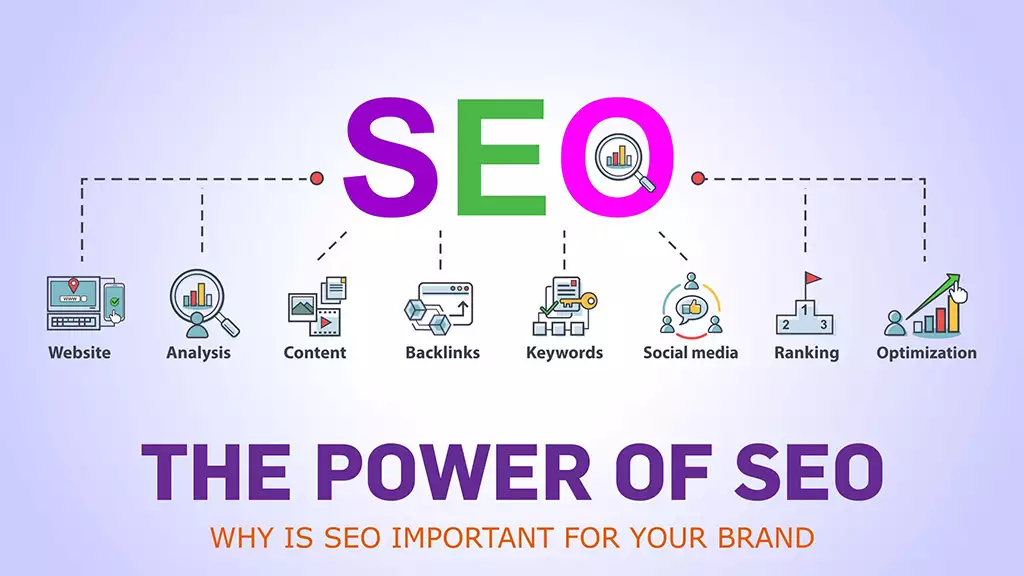 SEO

www

Website

Analysis

Content

Backlinks

Keywords

Social media

1
2 3

Ranking

Optimization

THE POWER OF SEO

WHY IS SEO IMPORTANT FOR YOUR BRAND